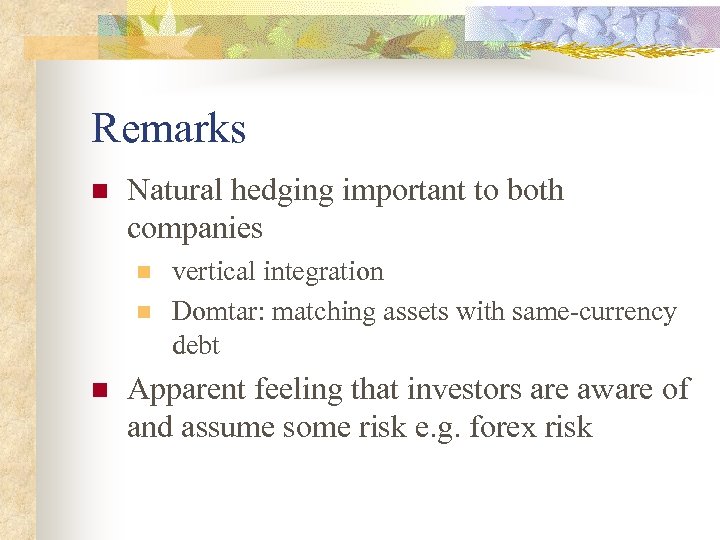 Remarks

Natural hedging important to both companies

vertical integration

Domtar: matching assets with same-currency debt

Apparent feeling that investors are aware of and assume some risk e.g. forex risk